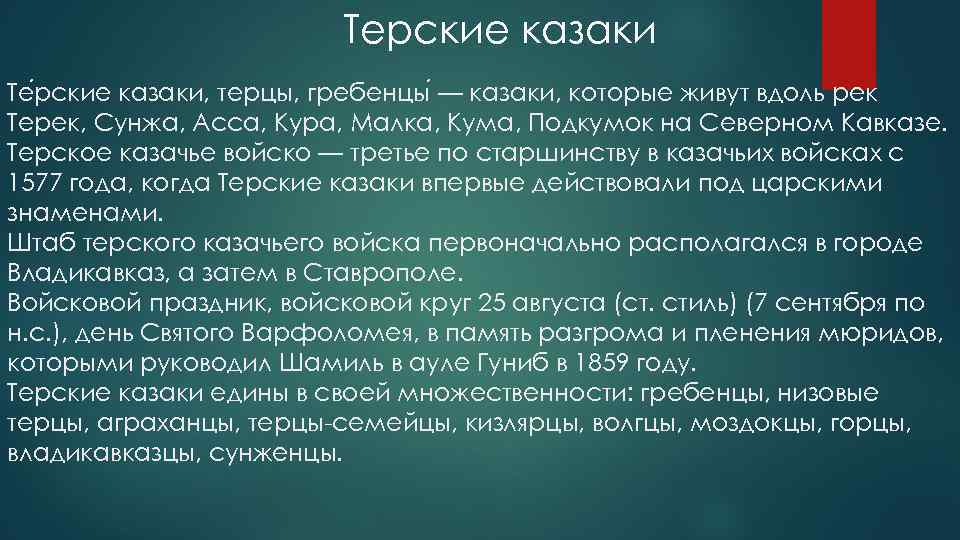 Терские казаки

Те́рские казаки, терцы, гребенцы́ — казаки, которые живут вдоль рек Терек, Сунжа, Асса, Кура, Малка, Кума, Подкумок на Северном Кавказе. Терское казачье войско — третье по старшинству в казачьих войсках с 1577 года, когда Терские казаки впервые действовали под царскими знаменами.
Штаб терского казачьего войска первоначально располагался в городе Владикавказ, а затем в Ставрополе.
Войсковой праздник, войсковой круг 25 августа (ст. стиль) (7 сентября по н.с.), день Святого Варфоломея, в память разгрома и пленения мюридов, которыми руководил Шамиль в ауле Гуниб в 1859 году.
Терские казаки едины в своей множественности: гребенцы, низовые терцы, аграханцы, терцы-семейцы, кизлярцы, волгцы, моздокцы, горцы, владикавказцы, сунженцы.